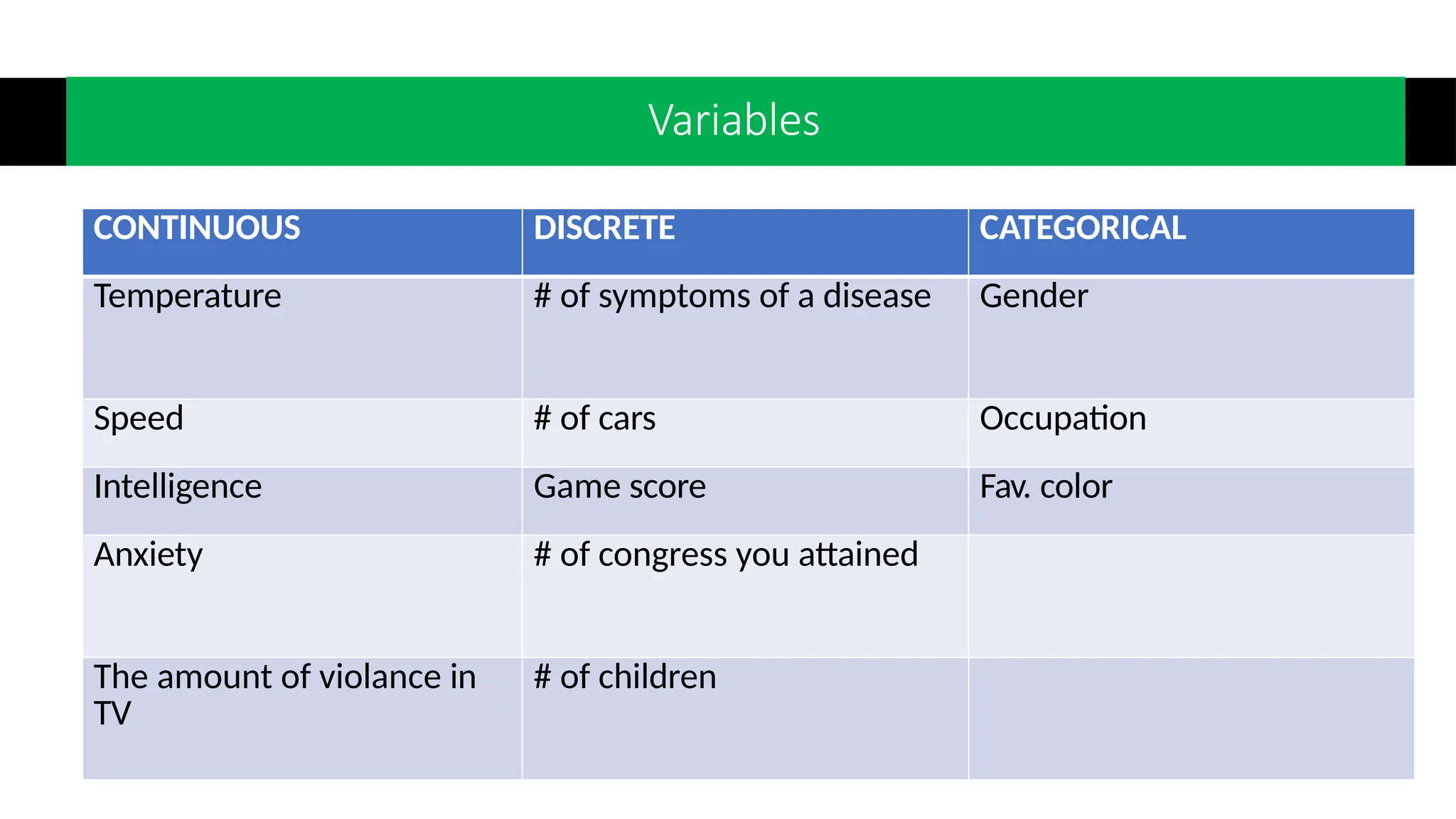 Variables

| CONTINUOUS | DISCRETE | CATEGORICAL |
|---|---|---|
| Temperature | # of symptoms of a disease | Gender |
| Speed | # of cars | Occupation |
| Intelligence | Game score | Fav. color |
| Anxiety | # of congress you attained | |
| The amount of violance in TV | # of children | |